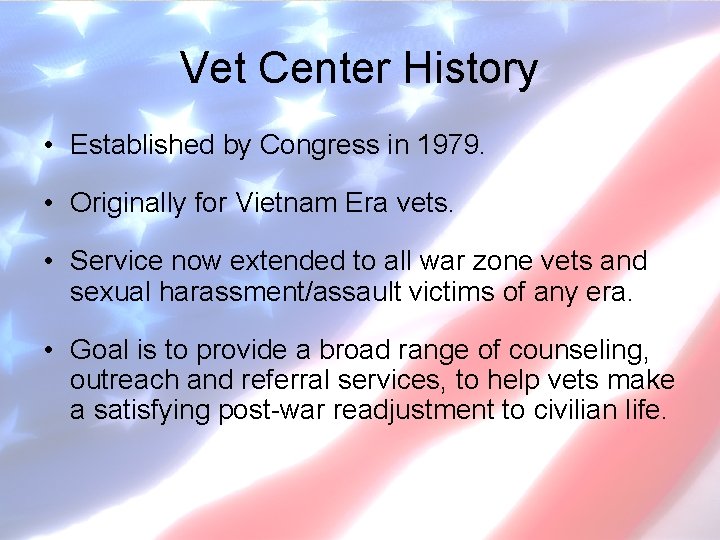 Vet Center History

• Established by Congress in 1979.

• Originally for Vietnam Era vets.

• Service now extended to all war zone vets and sexual harassment/assault victims of any era.

• Goal is to provide a broad range of counseling, outreach and referral services, to help vets make a satisfying post-war readjustment to civilian life.